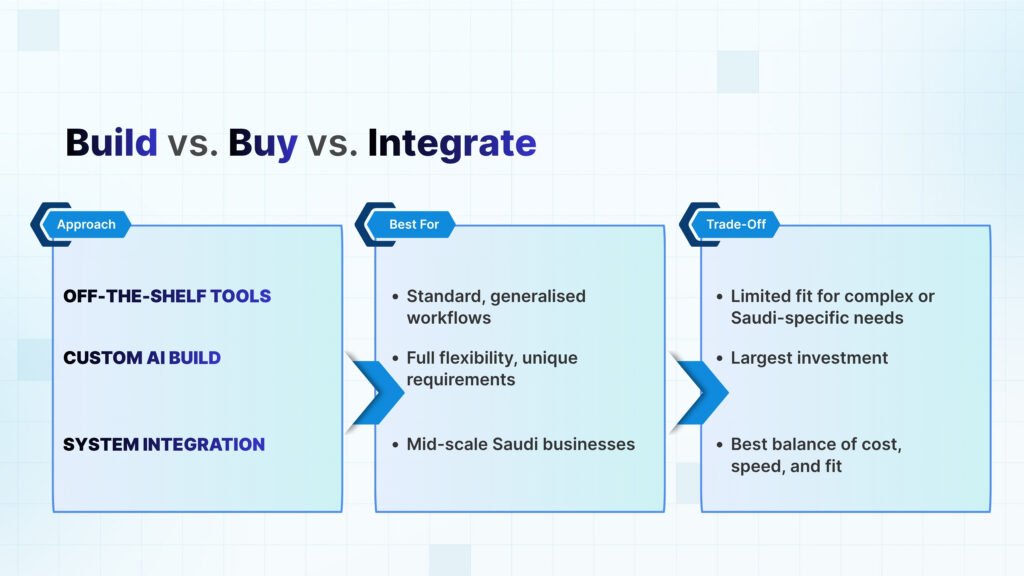 Build vs. Buy vs. Integrate

Approach

OFF-THE-SHELF TOOLS

CUSTOM AI BUILD

SYSTEM INTEGRATION

Best For

• Standard, generalised workflows

• Full flexibility, unique requirements

• Mid-scale Saudi businesses

Trade-Off

• Limited fit for complex or Saudi-specific needs

• Largest investment

• Best balance of cost, speed, and fit